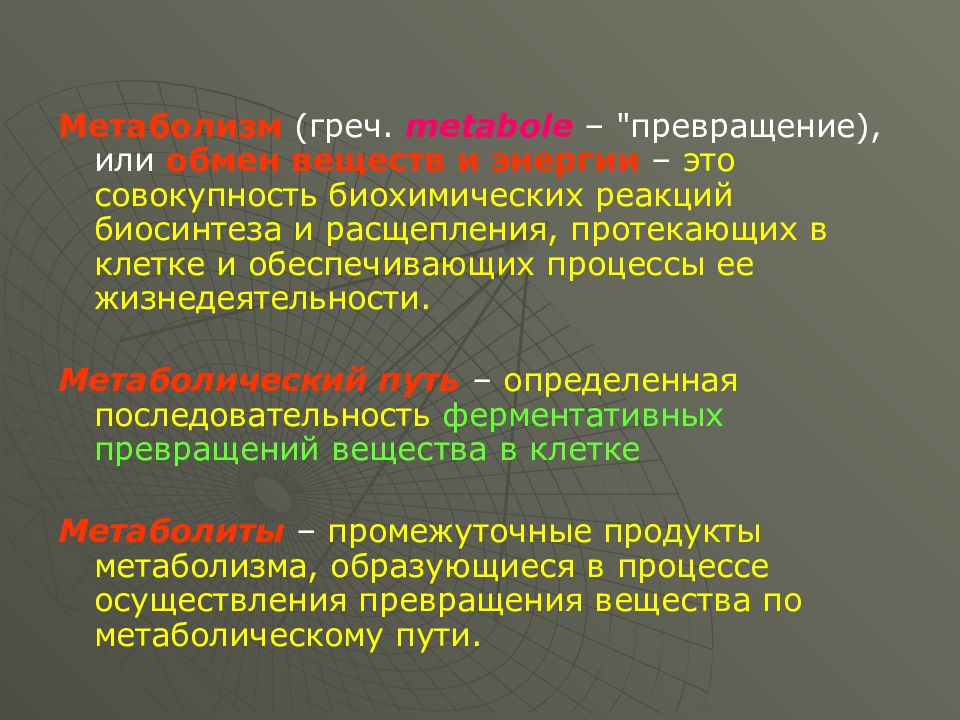 Метаболизм (греч. metabole – "превращение), или обмен веществ и энергии – это совокупность биохимических реакций биосинтеза и расщепления, протекающих в клетке и обеспечивающих процессы ее жизнедеятельности.

Метаболический путь – определенная последовательность ферментативных превращений вещества в клетке

Метаболиты – промежуточные продукты метаболизма, образующиеся в процессе осуществления превращения вещества по метаболическому пути.